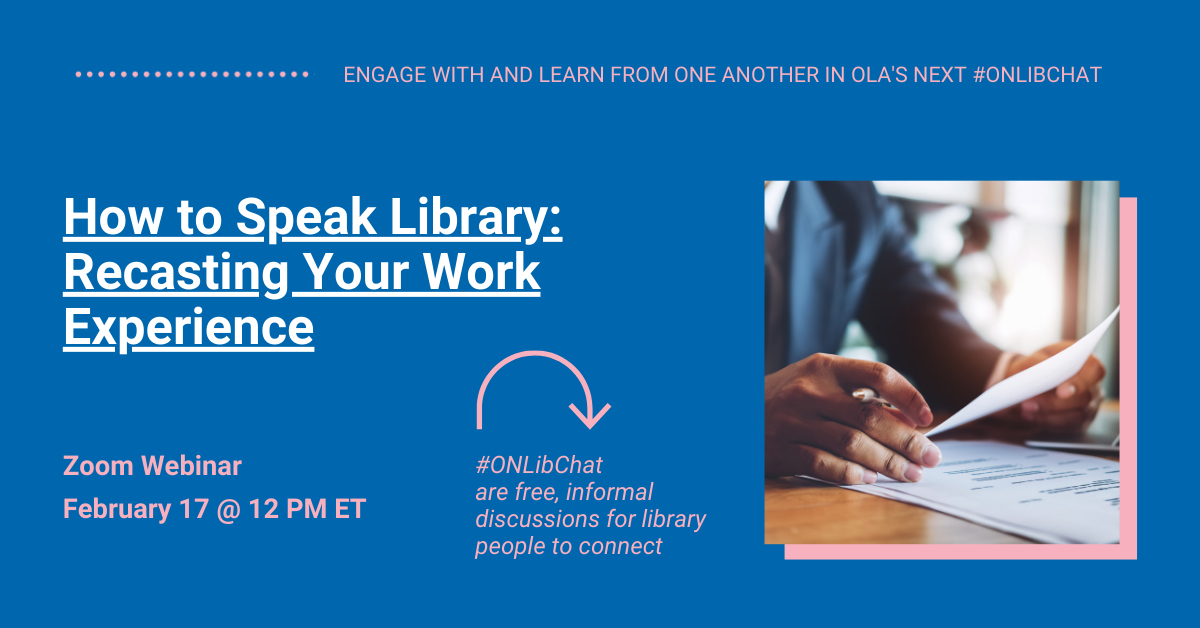 ENGAGE WITH AND LEARN FROM ONE ANOTHER IN OLA'S NEXT #ONLIBCHAT

How to Speak Library: Recasting Your Work Experience

Zoom Webinar
February 17 @ 12 PM ET

#ONLibChat are free, informal discussions for library people to connect